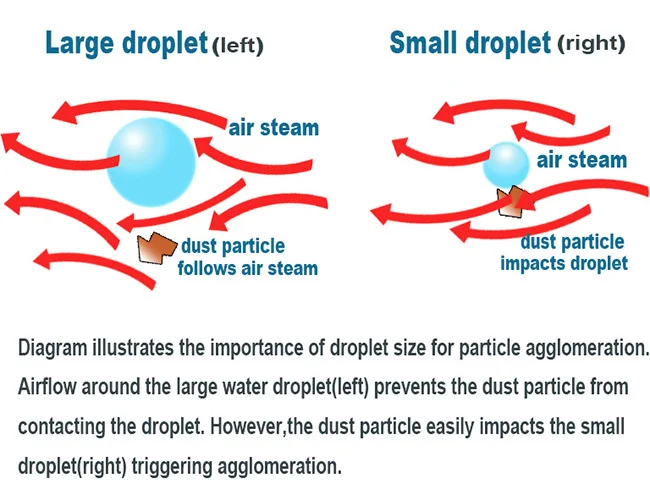 Large droplet (left)

air steam

dust particle follows air steam

Small droplet (right)

air steam

dust particle impacts droplet

Diagram illustrates the importance of droplet size for particle agglomeration. Airflow around the large water droplet(left) prevents the dust particle from contacting the droplet. However,the dust particle easily impacts the small droplet(right) triggering agglomeration.